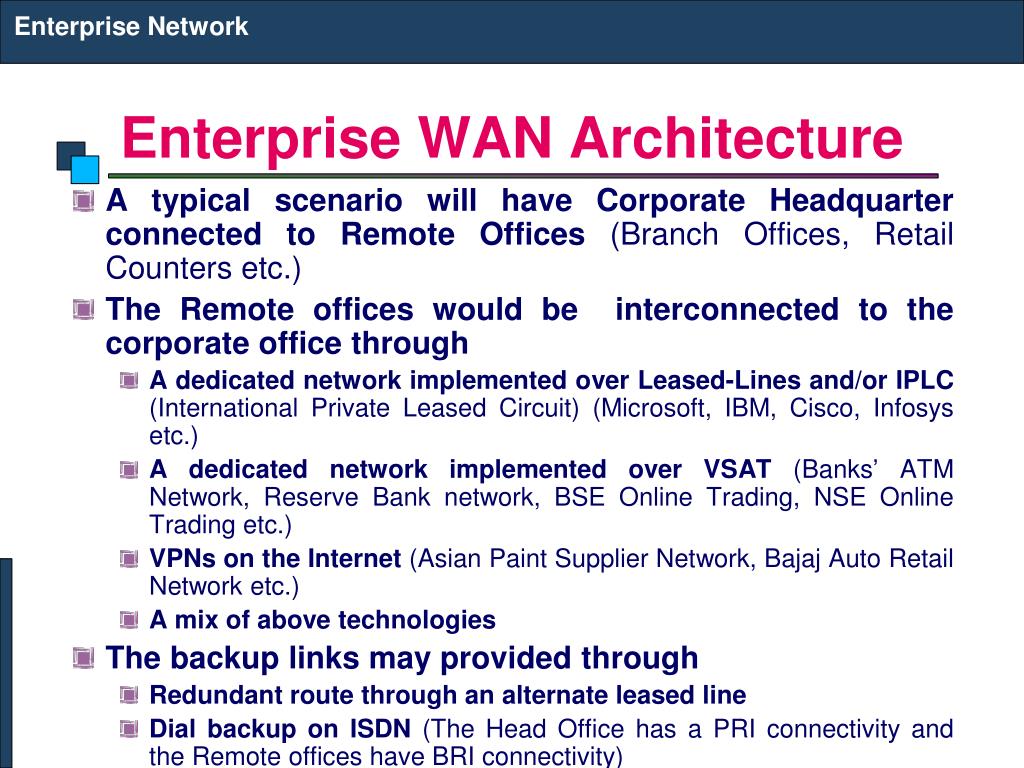 Enterprise Network

Enterprise WAN Architecture

A typical scenario will have Corporate Headquarter connected to Remote Offices (Branch Offices, Retail Counters etc.)

The Remote offices would be interconnected to the corporate office through

A dedicated network implemented over Leased-Lines and/or IPLC (International Private Leased Circuit) (Microsoft, IBM, Cisco, Infosys etc.)

A dedicated network implemented over VSAT (Banks' ATM Network, Reserve Bank network, BSE Online Trading, NSE Online Trading etc.)

VPNs on the Internet (Asian Paint Supplier Network, Bajaj Auto Retail Network etc.)

A mix of above technologies

The backup links may provided through

Redundant route through an alternate leased line

Dial backup on ISDN (The Head Office has a PRI connectivity and the Remote offices have BRI connectivity)